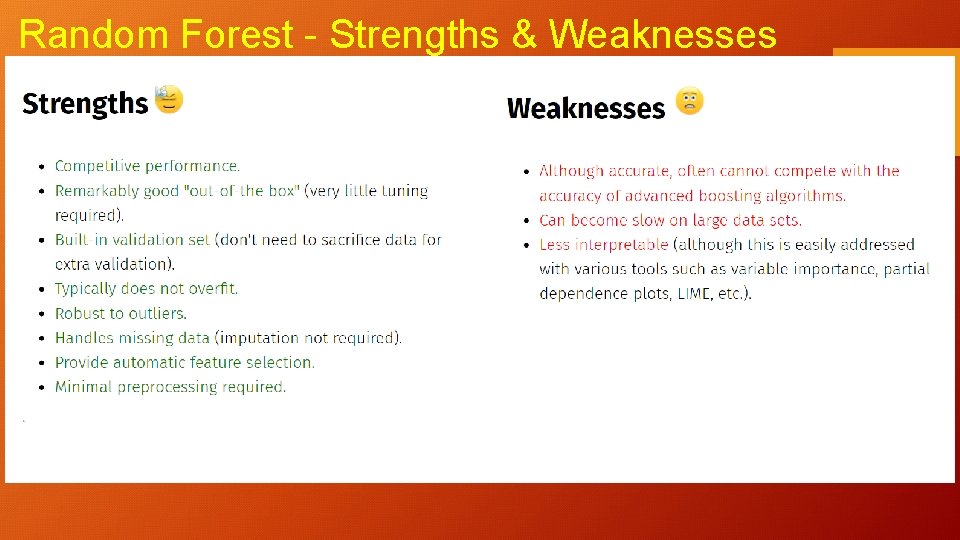 Random Forest - Strengths & Weaknesses

Strengths

- Competitive performance.
- Remarkably good "out of the box" (very little tuning required).
- Built in validation set (don't need to sacrifice data for extra validation).
- Typically does not overfit.
- Robust to outliers.
- Handles missing data (imputation not required).
- Provide automatic feature selection.
- Minimal preprocessing required.

Weaknesses

- Although accurate, often cannot compete with the accuracy of advanced boosting algorithms.
- Can become slow on large data sets.
- Less interpretable (although this is easily addressed with various tools such as variable importance, partial dependence plots, LIME, etc.).